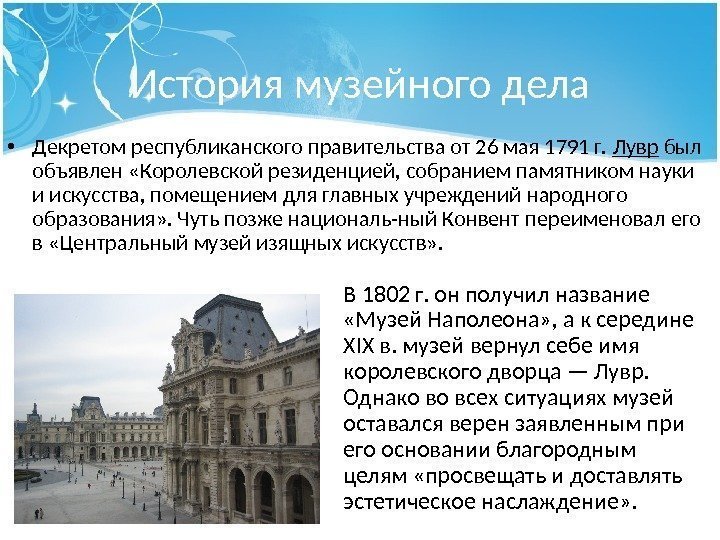 История музейного дела

• Декретом республиканского правительства от 26 мая 1791 г. Лувр был объявлен «Королевской резиденцией, собранием памятником науки и искусства, помещением для главных учреждений народного образования». Чуть позже националь-ный Конвент переименовал его в «Центральный музей изящных искусств».

В 1802 г. он получил название «Музей Наполеона», а к середине XIX в. музей вернул себе имя королевского дворца — Лувр. Однако во всех ситуациях музей оставался верен заявленным при его основании благородным целям «просвещать и доставлять эстетическое наслаждение».